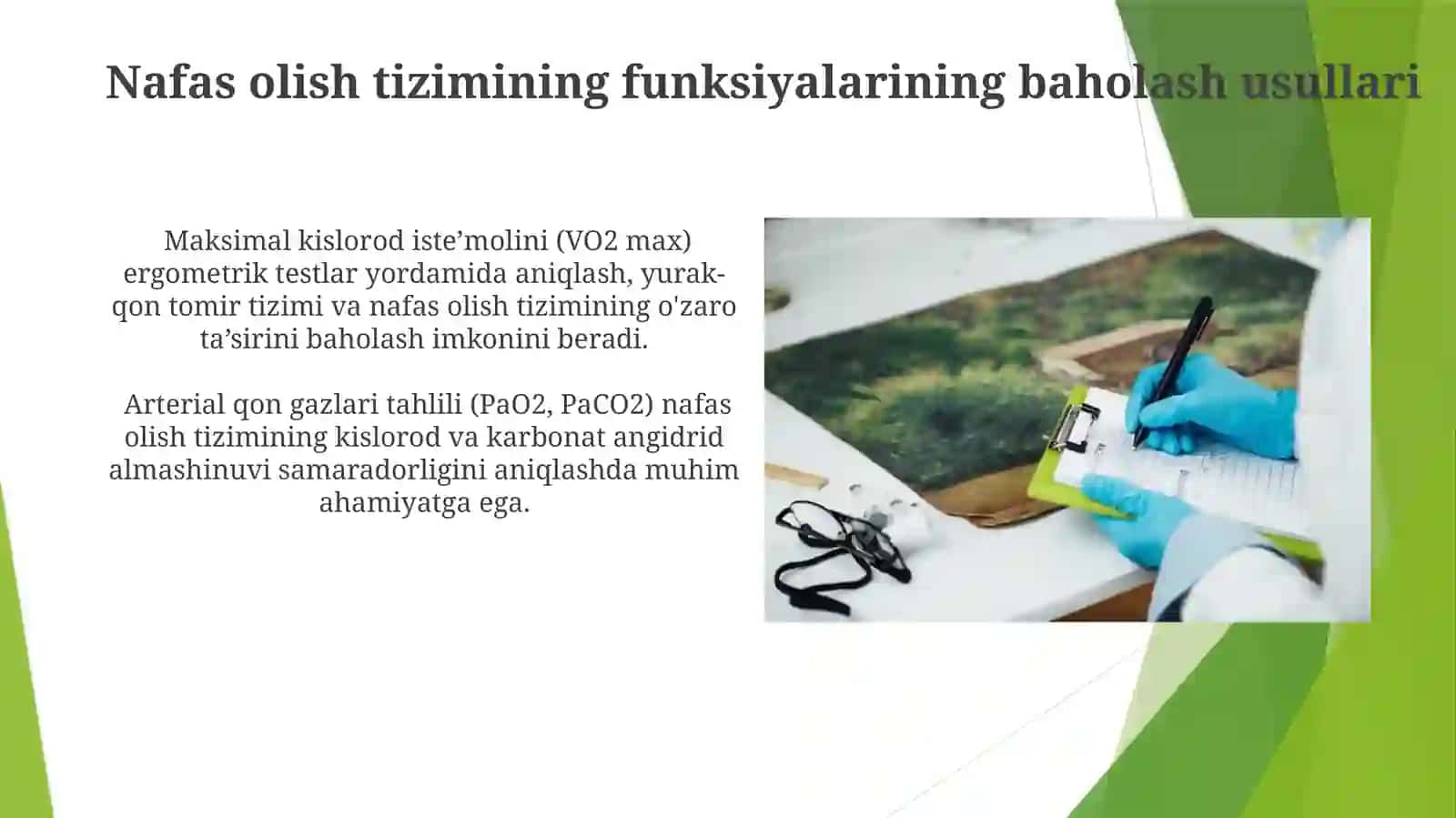 Nafas olish tizimining funksiyalarining baholash usullari

Maksimal kislorod iste’molini (VO2 max) ergometrik testlar yordamida aniqlash, yurak-qon tomir tizimi va nafas olish tizimining o'zaro ta’sirini baholash imkonini beradi.

Arterial qon gazlari tahlili (PaO2, PaCO2) nafas olish tizimining kislorod va karbonat angidrid almashinuvi samaradorligini aniqlashda muhim ahamiyatga ega.